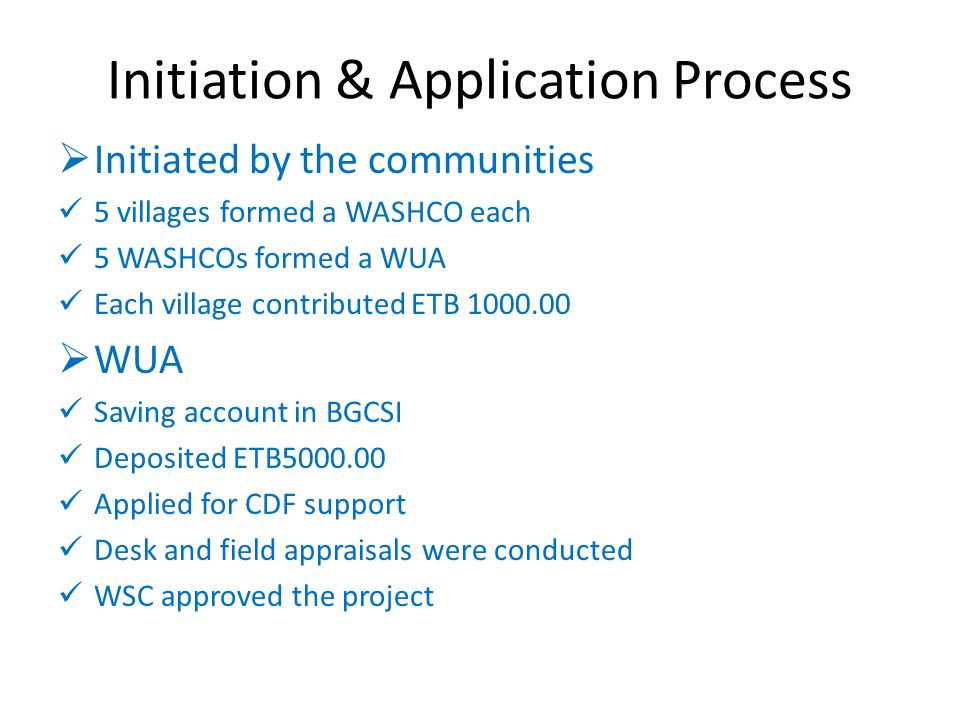 Initiation & Application Process

➢ Initiated by the communities

✓ 5 villages formed a WASHCO each

✓ 5 WASHCOs formed a WUA

✓ Each village contributed ETB 1000.00

➢ WUA

✓ Saving account in BGCSI

✓ Deposited ETB5000.00

✓ Applied for CDF support

✓ Desk and field appraisals were conducted

✓ WSC approved the project